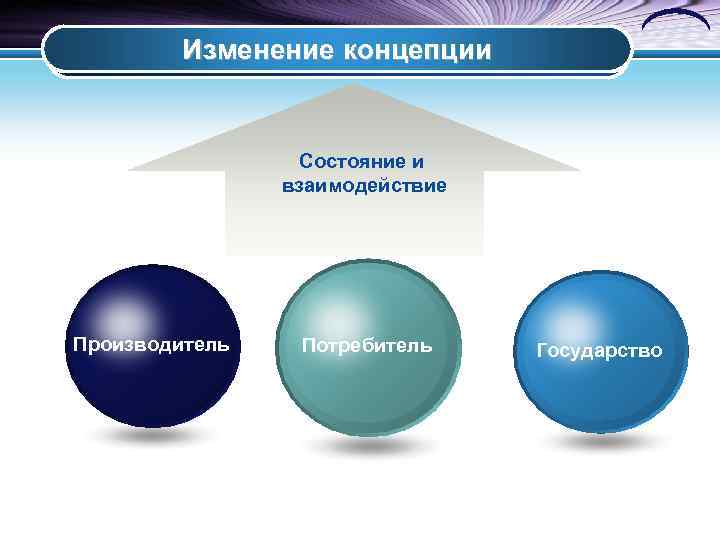 Изменение концепции

Состояние и взаимодействие

Производитель

Потребитель

Государство